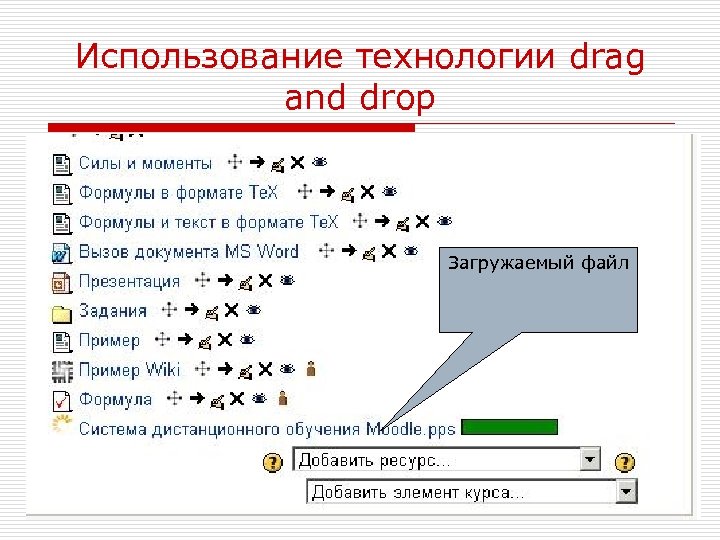 Использование технологии drag and drop

Силы и моменты

Формулы в формате TeX

Формулы и текст в формате TeX

Вызов документа MS Word

Презентация

Задания

Пример

Пример Wiki

Формула

Система дистанционного обучения Moodle.pps

Загружаемый файл

Добавить ресурс...

Добавить элемент курса...